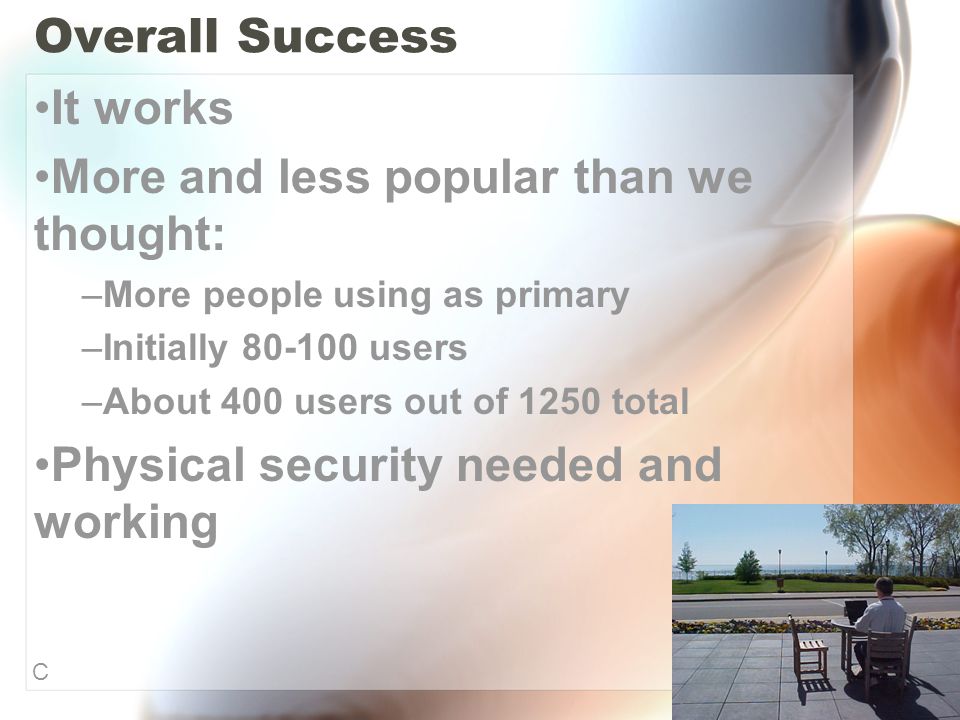 Overall Success

•It works

•More and less popular than we thought:

–More people using as primary

–Initially 80-100 users

–About 400 users out of 1250 total

•Physical security needed and working

C